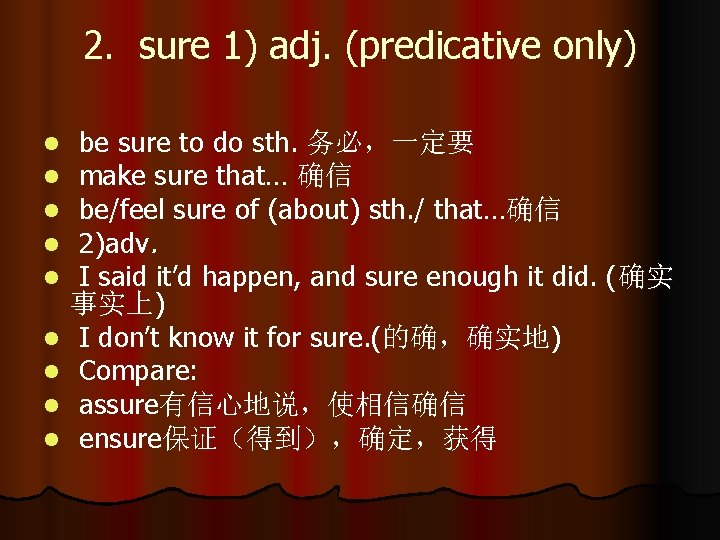 2. sure 1) adj. (predicative only)

- be sure to do sth. 务必，一定要
- make sure that… 确信
- be/feel sure of (about) sth./ that…确信
- 2)adv.
- I said it'd happen, and sure enough it did. (确实事实上)
- I don't know it for sure.(的确，确实地)
- Compare:
- assure有信心地说，使相信确信
- ensure保证（得到），确定，获得